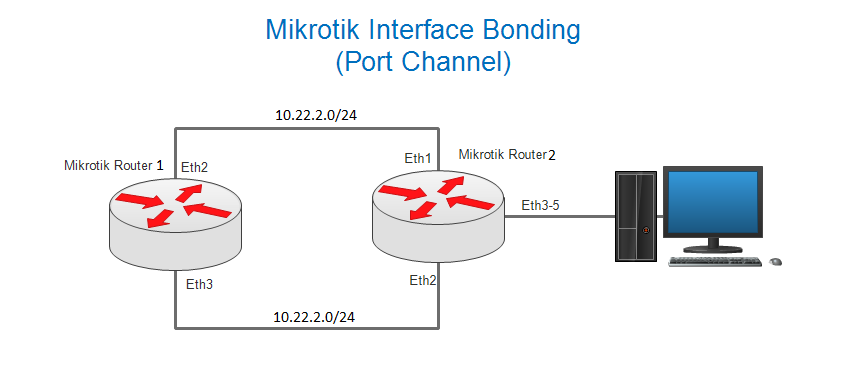 Mikrotik Interface Bonding
(Port Channel)

10.22.2.0/24

Mikrotik Router 1
Eth2

Eth1
Mikrotik Router 2

Eth3-5

Eth3

Eth2

10.22.2.0/24